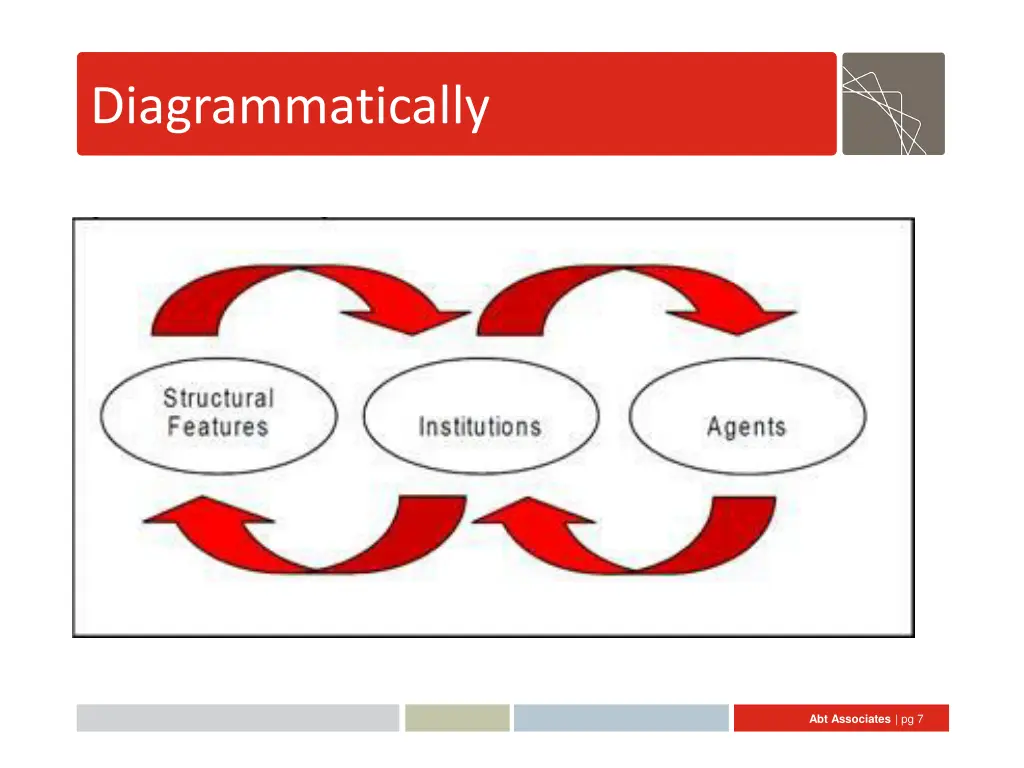 Diagrammatically

Structural Features

Institutions

Agents

Abt Associates | pg 7